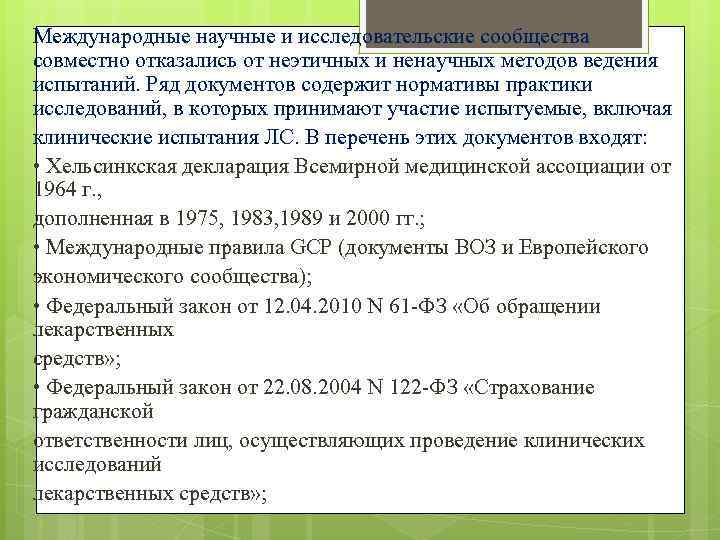 Международные научные и исследовательские сообщества совместно отказались от неэтичных и ненаучных методов ведения испытаний. Ряд документов содержит нормативы практики исследований, в которых принимают участие испытуемые, включая клинические испытания ЛС. В перечень этих документов входят:

• Хельсинкская декларация Всемирной медицинской ассоциации от 1964 г.,

дополненная в 1975, 1983,1989 и 2000 гг.;

• Международные правила GCP (документы ВОЗ и Европейского экономического сообщества);

• Федеральный закон от 12.04.2010 N 61-ФЗ «Об обращении лекарственных

средств»;

• Федеральный закон от 22.08.2004 N 122-ФЗ «Страхование гражданской

ответственности лиц, осуществляющих проведение клинических исследований

лекарственных средств»;